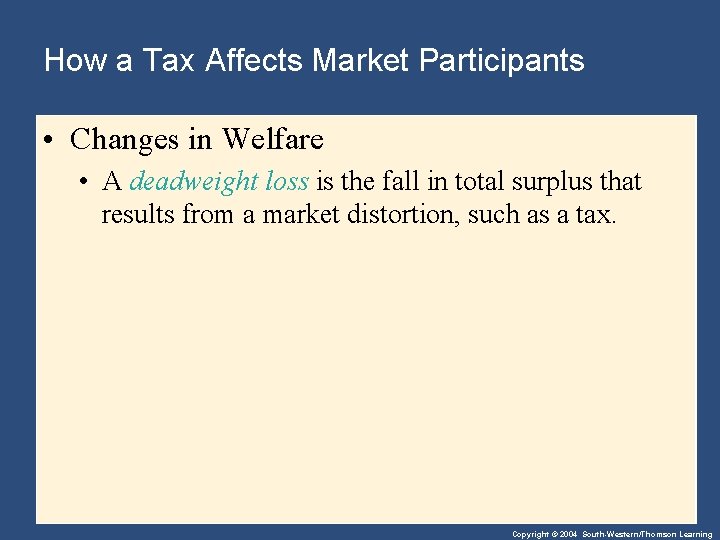 How a Tax Affects Market Participants

• Changes in Welfare

• A deadweight loss is the fall in total surplus that results from a market distortion, such as a tax.

Copyright © 2004 South-Western/Thomson Learning